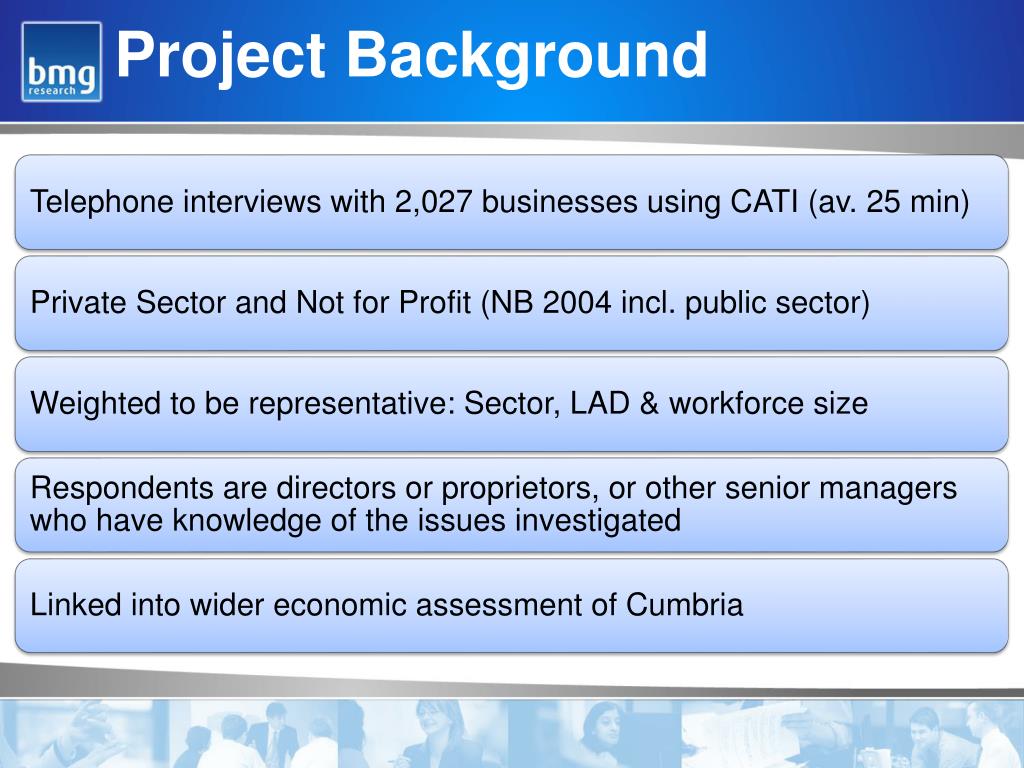 bmg
research

Project Background

Telephone interviews with 2,027 businesses using CATI (av. 25 min)

Private Sector and Not for Profit (NB 2004 incl. public sector)

Weighted to be representative: Sector, LAD & workforce size

Respondents are directors or proprietors, or other senior managers who have knowledge of the issues investigated

Linked into wider economic assessment of Cumbria